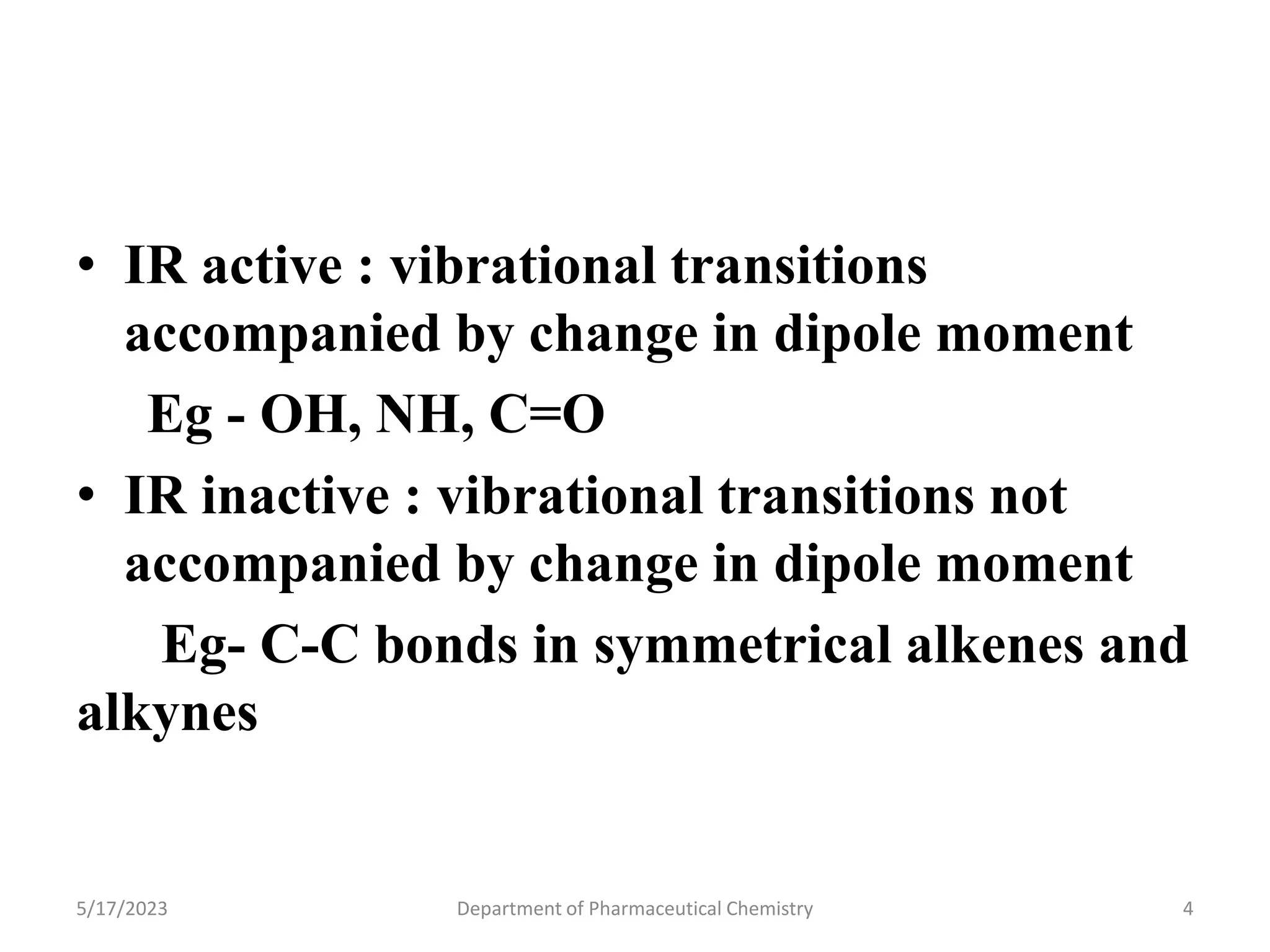 • IR active : vibrational transitions accompanied by change in dipole moment

Eg - OH, NH, C=O

• IR inactive : vibrational transitions not accompanied by change in dipole moment

Eg- C-C bonds in symmetrical alkenes and alkynes

5/17/2023 Department of Pharmaceutical Chemistry 4